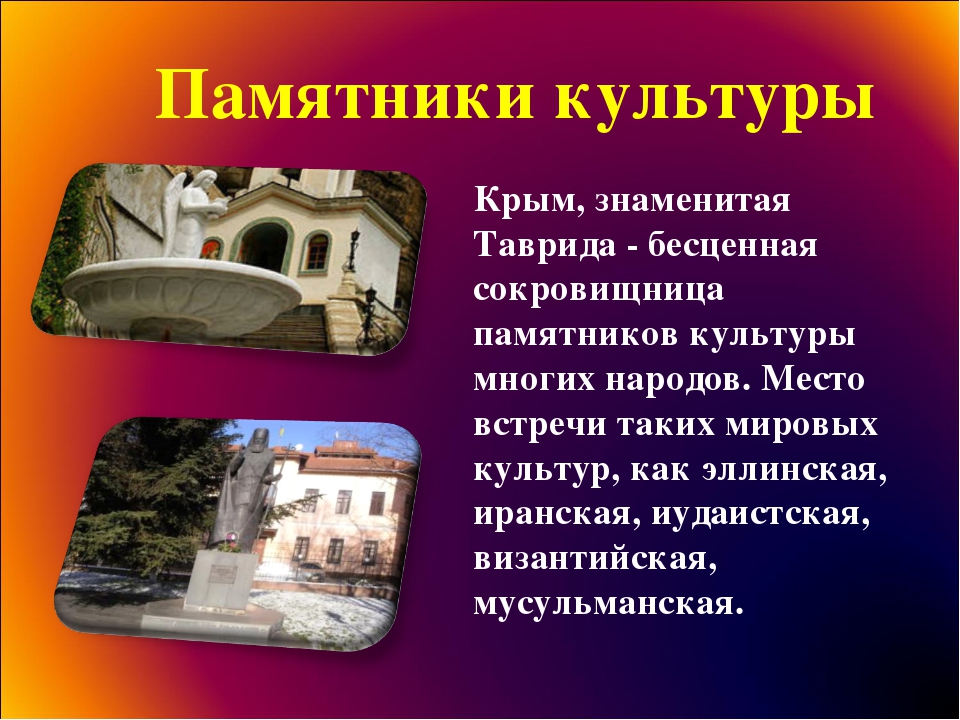 Памятники культуры

Крым, знаменитая Таврида - бесценная сокровищница памятников культуры многих народов. Место встречи таких мировых культур, как эллинская, иранская, иудаистская, византийская, мусульманская.